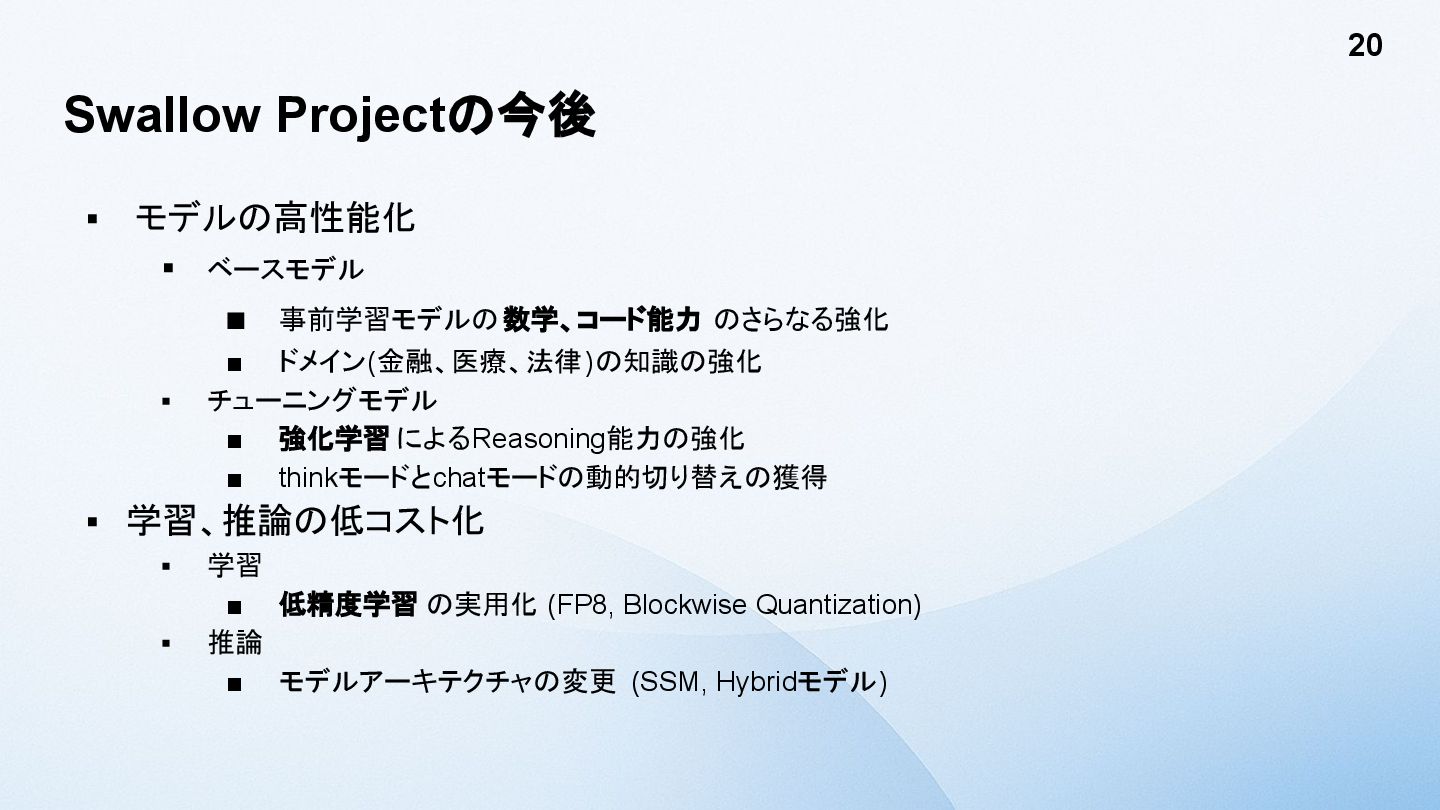 20

Swallow Projectの今後

▪ モデルの高性能化
 ▪ ベースモデル
  ■ 事前学習モデルの 数学、コード能力 のさらなる強化
  ■ ドメイン(金融、医療、法律)の知識の強化
 ▪ チューニングモデル
  ■ 強化学習 によるReasoning能力の強化
  ■ thinkモードとchatモードの動的切り替えの獲得
▪ 学習、推論の低コスト化
 ▪ 学習
  ■ 低精度学習 の実用化 (FP8, Blockwise Quantization)
 ▪ 推論
  ■ モデルアーキテクチャの変更 (SSM, Hybridモデル)